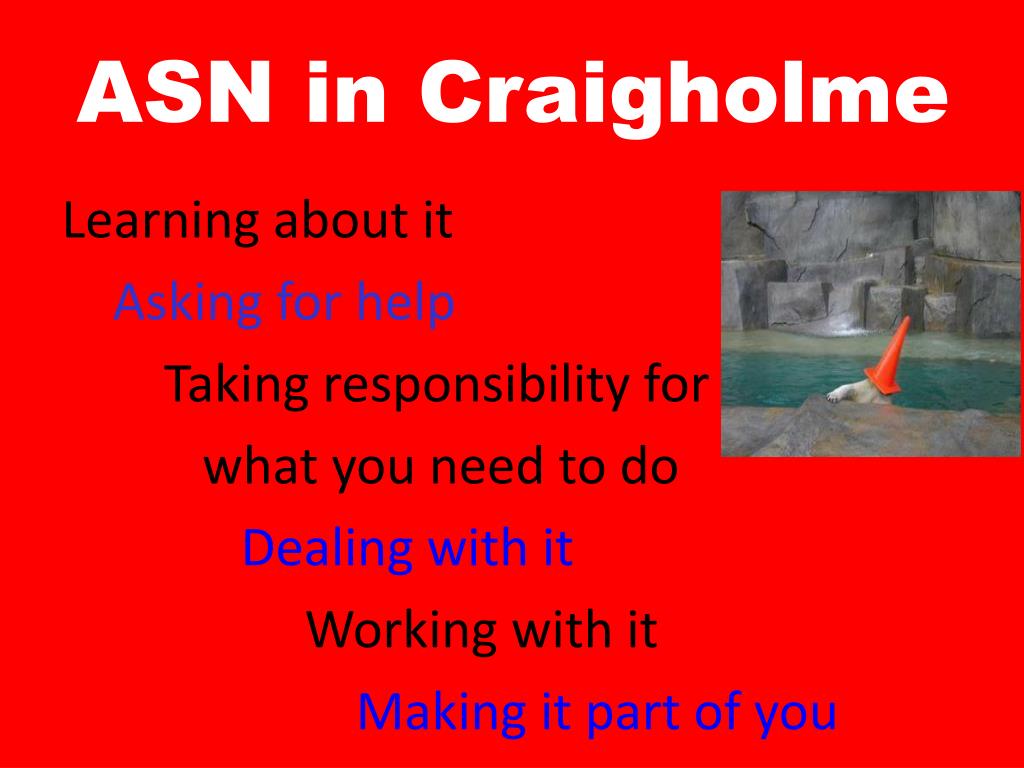 ASN in Craigholme

Learning about it

Asking for help

Taking responsibility for what you need to do

Dealing with it

Working with it

Making it part of you